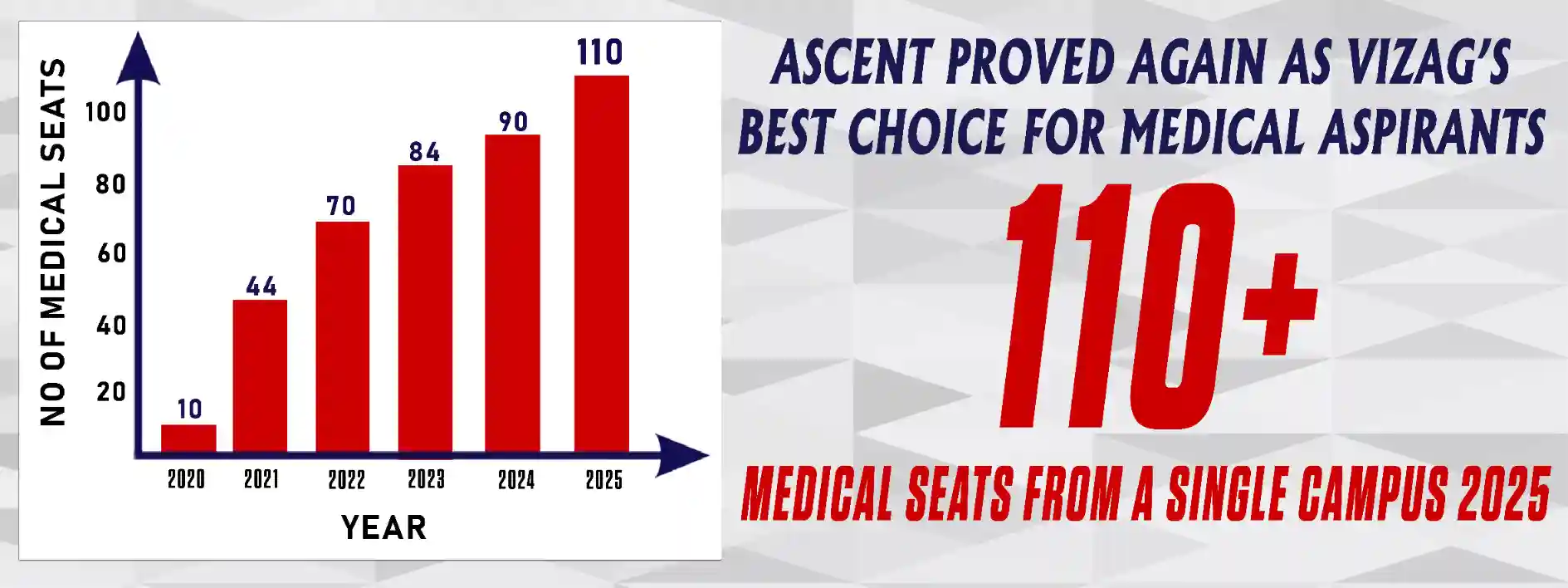 NO OF MEDICAL SEATS

100
80
60
40
20

10
44
70
84
90
110

2020
2021
2022
2023
2024
2025

YEAR

ASCENT PROVED AGAIN AS VIZAG'S BEST CHOICE FOR MEDICAL ASPIRANTS

110+

MEDICAL SEATS FROM A SINGLE CAMPUS 2025